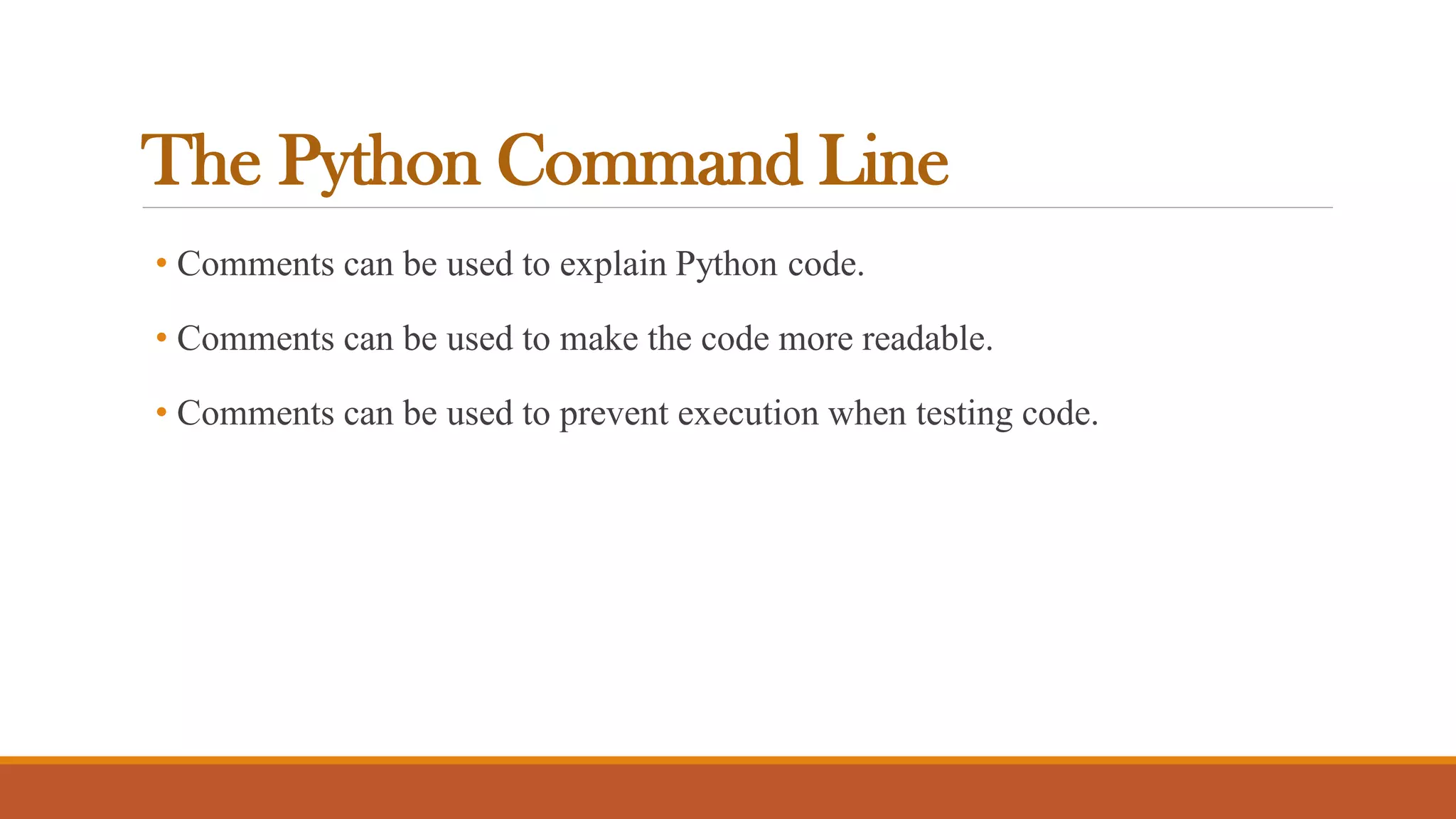 The Python Command Line

• Comments can be used to explain Python code.

• Comments can be used to make the code more readable.

• Comments can be used to prevent execution when testing code.